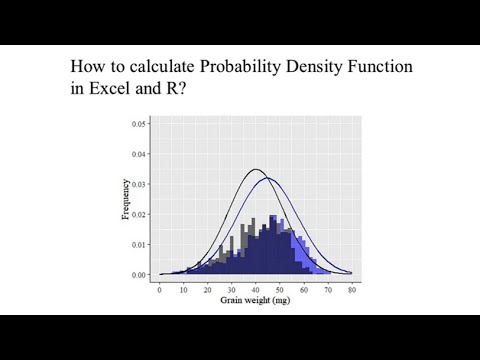 How to calculate Probability Density Function in Excel and R?

0.05
0.04
0.03
0.02
0.01
0.00

Frequency

0 10 20 30 40 50 60 70 80

Grain weight (mg)